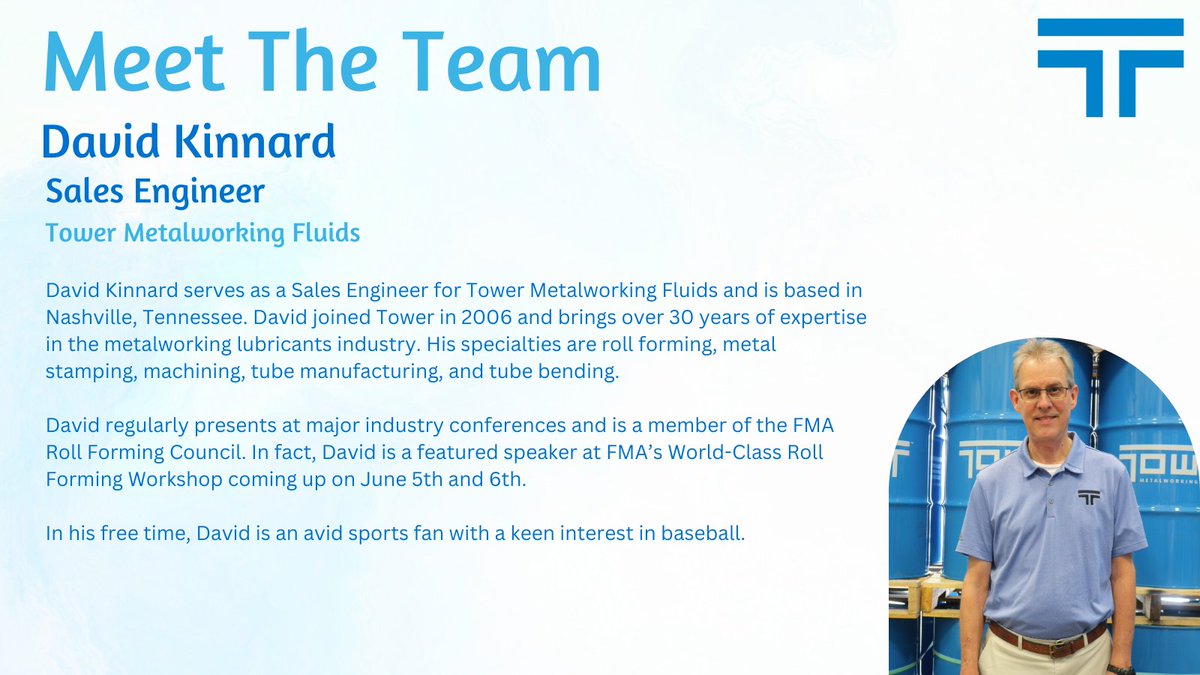 Meet The Team

David Kinnard

Sales Engineer

Tower Metalworking Fluids

David Kinnard serves as a Sales Engineer for Tower Metalworking Fluids and is based in Nashville, Tennessee. David joined Tower in 2006 and brings over 30 years of expertise in the metalworking lubricants industry. His specialties are roll forming, metal stamping, machining, tube manufacturing, and tube bending.

David regularly presents at major industry conferences and is a member of the FMA Roll Forming Council. In fact, David is a featured speaker at FMA's World-Class Roll Forming Workshop coming up on June 5th and 6th.

In his free time, David is an avid sports fan with a keen interest in baseball.

TOW
METALWORKING